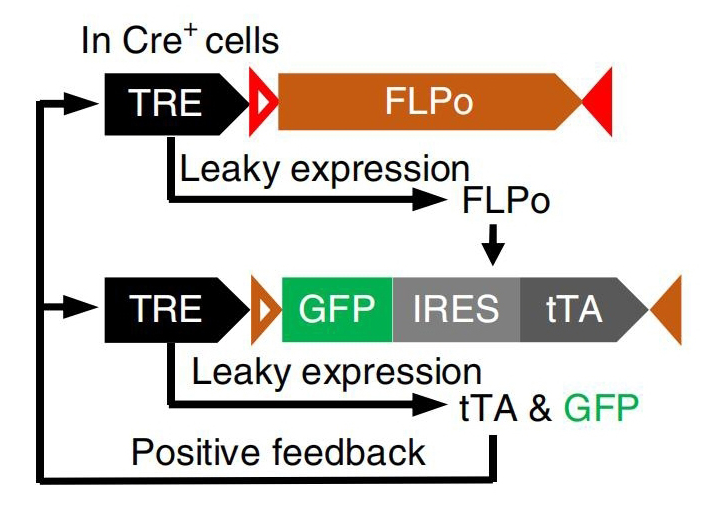 In Cre$^+$ cells

TRE

FLPo

Leaky expression

FLPo

TRE

GFP

IRES

tTA

Leaky expression

tTA & GFP

Positive feedback